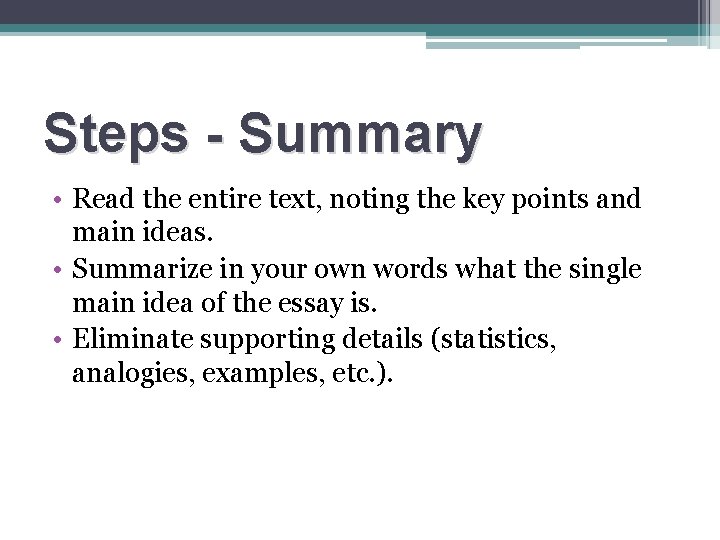 Steps - Summary

• Read the entire text, noting the key points and main ideas.
• Summarize in your own words what the single main idea of the essay is.
• Eliminate supporting details (statistics, analogies, examples, etc.).